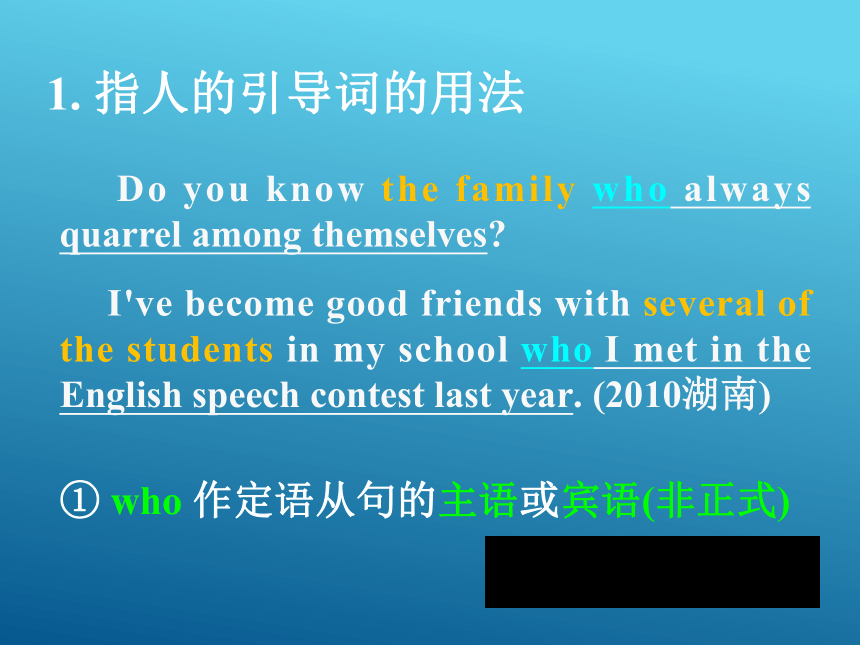 1. 指人的引导词的用法

Do you know the family who always quarrel among themselves?

I've become good friends with several of the students in my school who I met in the English speech contest last year. (2010湖南)

① who 作定语从句的主语或宾语(非正式)